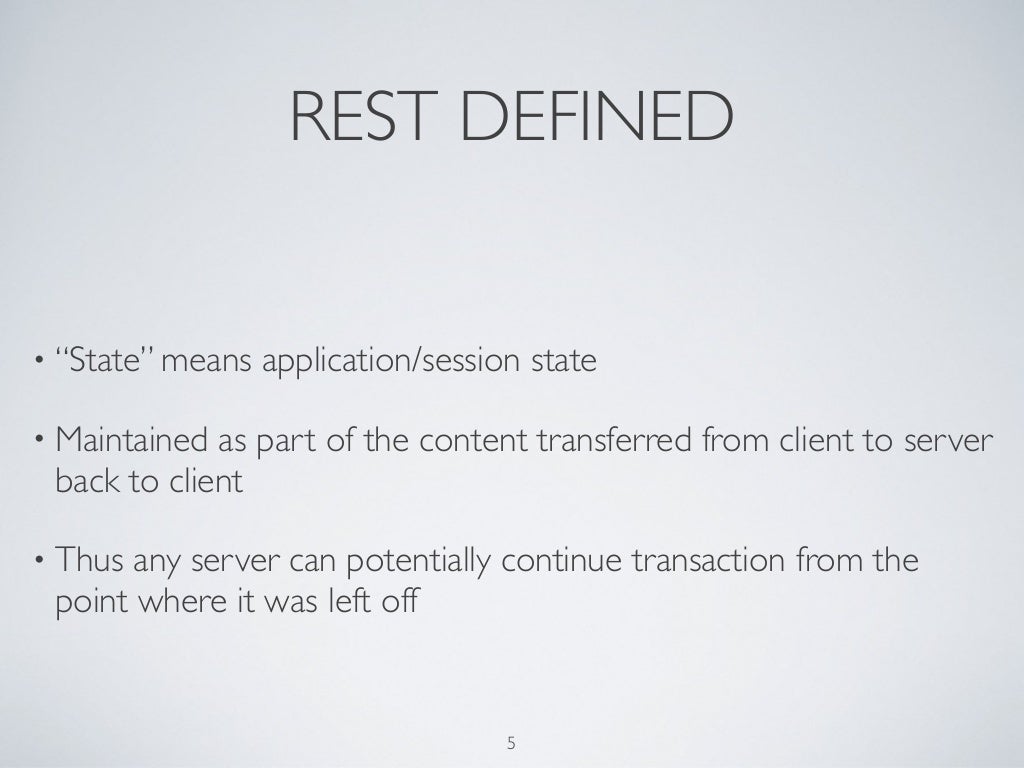 REST DEFINED

• "State" means application/session state

• Maintained as part of the content transferred from client to server back to client

• Thus any server can potentially continue transaction from the point where it was left off

5